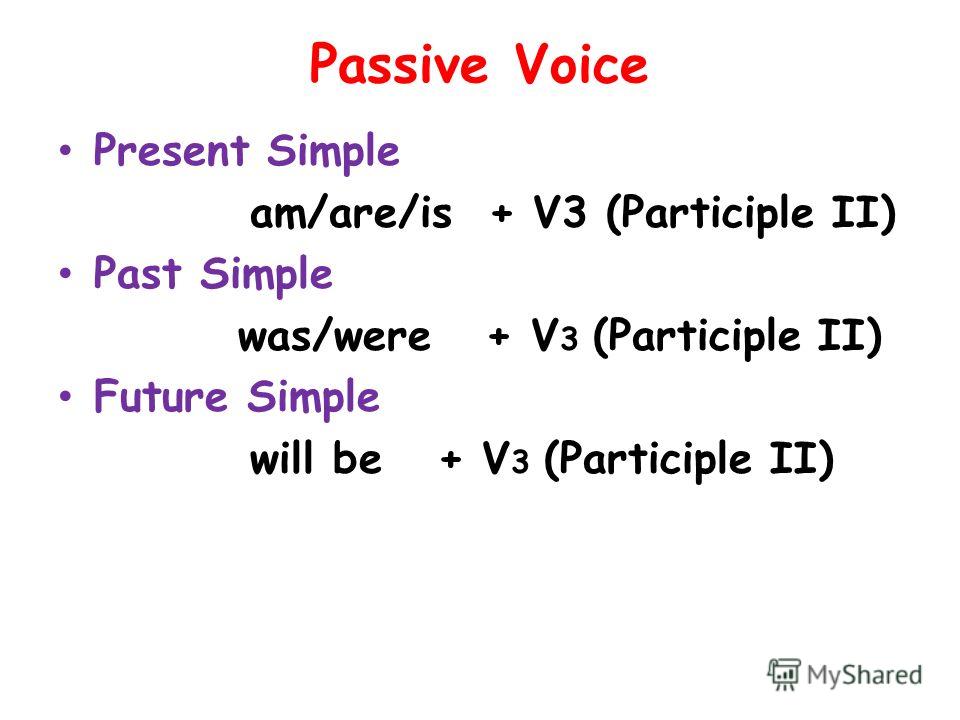 Passive Voice

• Present Simple

am/are/is + V3 (Participle II)

• Past Simple

was/were + V3 (Participle II)

• Future Simple

will be + V3 (Participle II)

MyShared